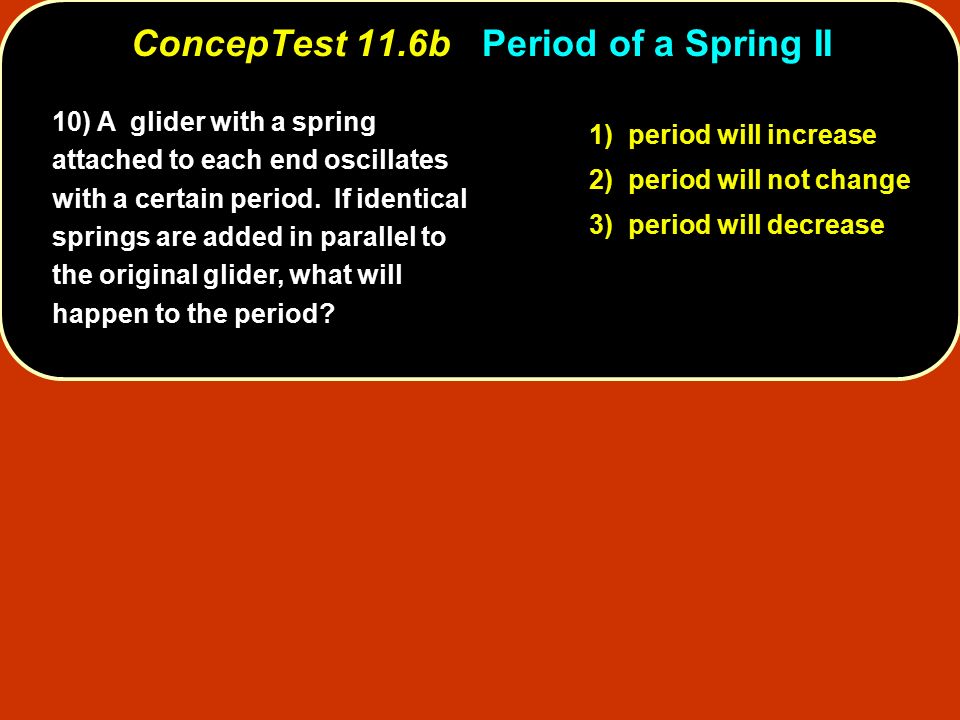 ConcepTest 11.6b Period of a Spring II

10) A glider with a spring attached to each end oscillates with a certain period. If identical springs are added in parallel to the original glider, what will happen to the period?

1) period will increase
2) period will not change
3) period will decrease